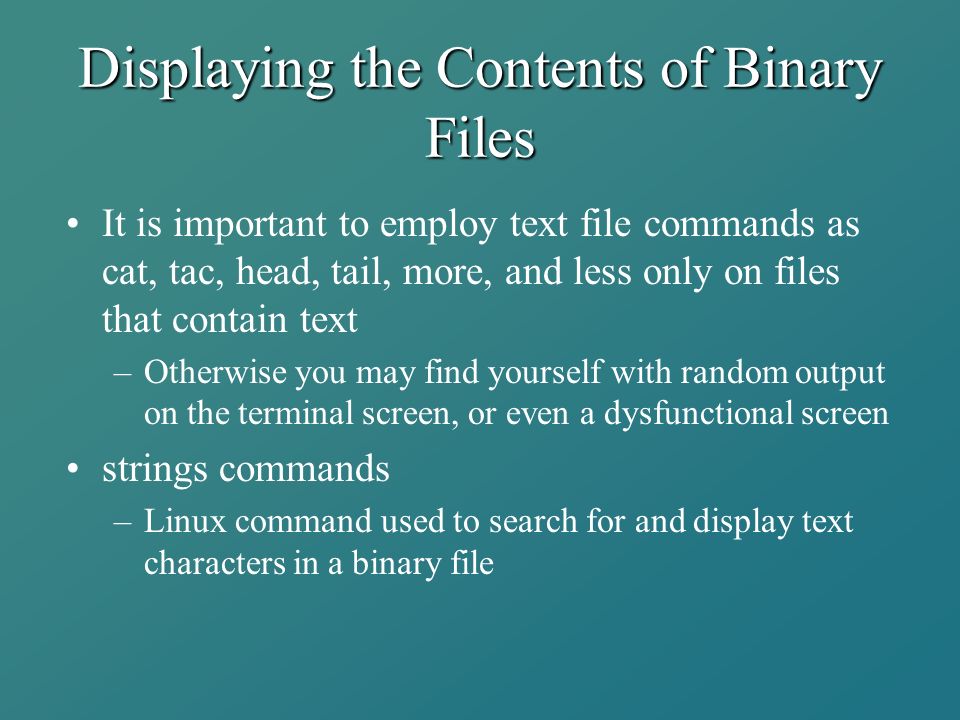 Displaying the Contents of Binary Files

• It is important to employ text file commands as cat, tac, head, tail, more, and less only on files that contain text

– Otherwise you may find yourself with random output on the terminal screen, or even a dysfunctional screen

• strings commands

– Linux command used to search for and display text characters in a binary file